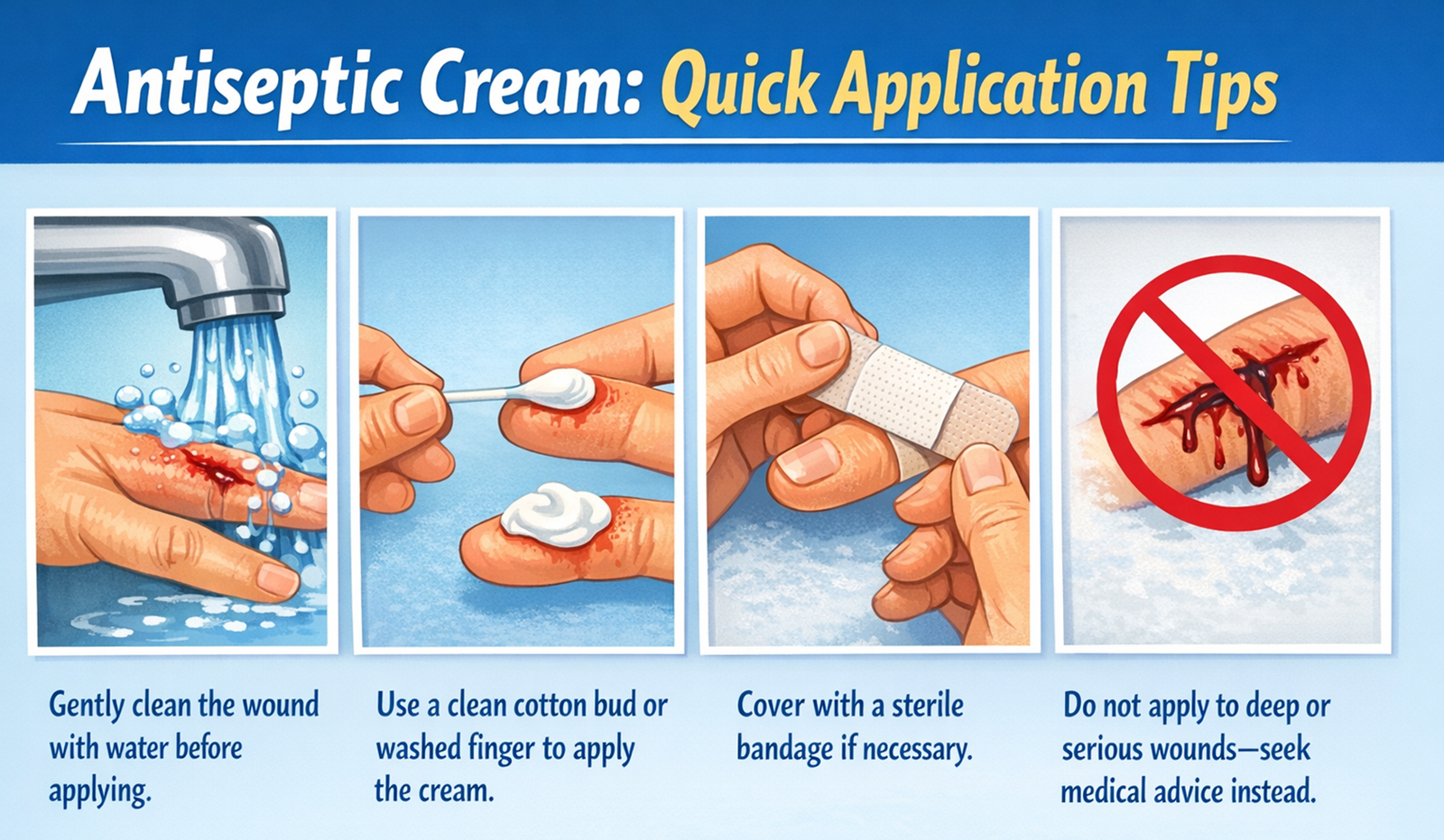 Antiseptic Cream: Quick Application Tips

Gently clean the wound with water before applying.

Use a clean cotton bud or washed finger to apply the cream.

Cover with a sterile bandage if necessary.

Do not apply to deep or serious wounds—seek medical advice instead.